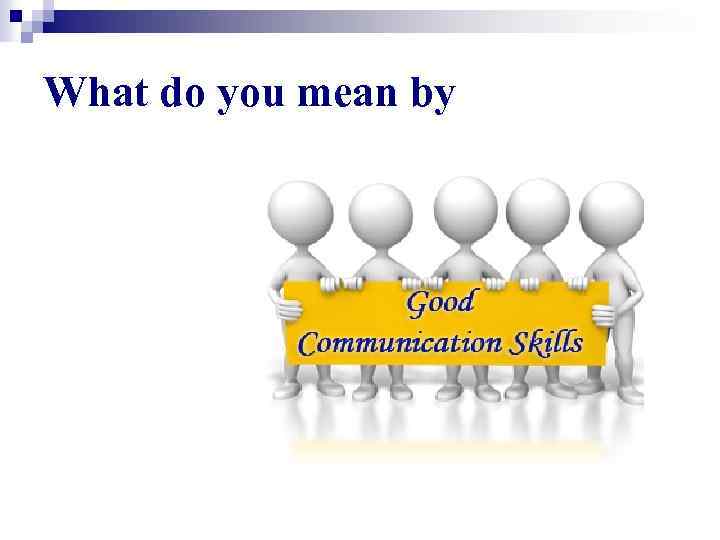 What do you mean by

Good
Communication Skills